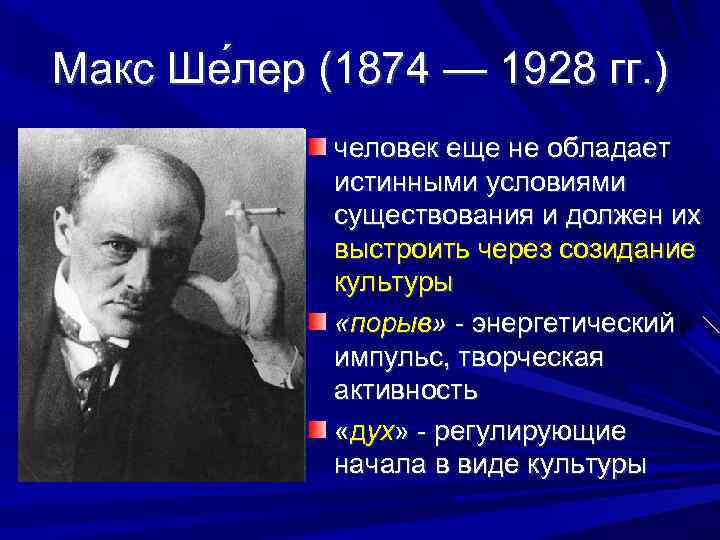 Макс Ше́лер (1874 — 1928 гг.)

человек еще не обладает истинными условиями существования и должен их выстроить через созидание культуры

«порыв» - энергетический импульс, творческая активность

«дух» - регулирующие начала в виде культуры